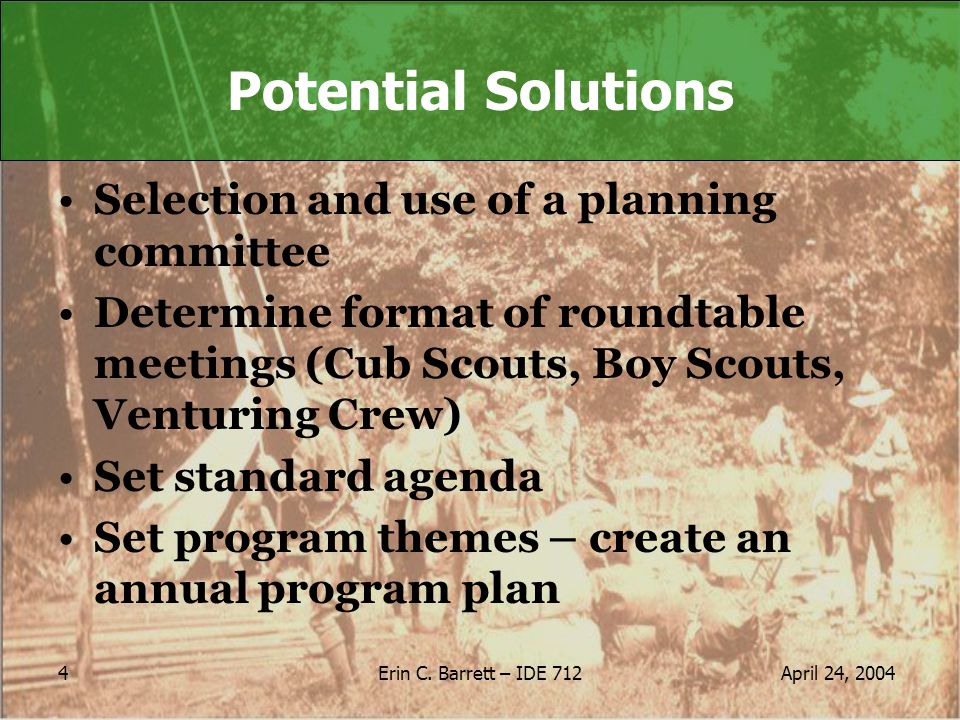 Potential Solutions

• Selection and use of a planning committee
• Determine format of roundtable meetings (Cub Scouts, Boy Scouts, Venturing Crew)
• Set standard agenda
• Set program themes – create an annual program plan

4

Erin C. Barrett – IDE 712

April 24, 2004